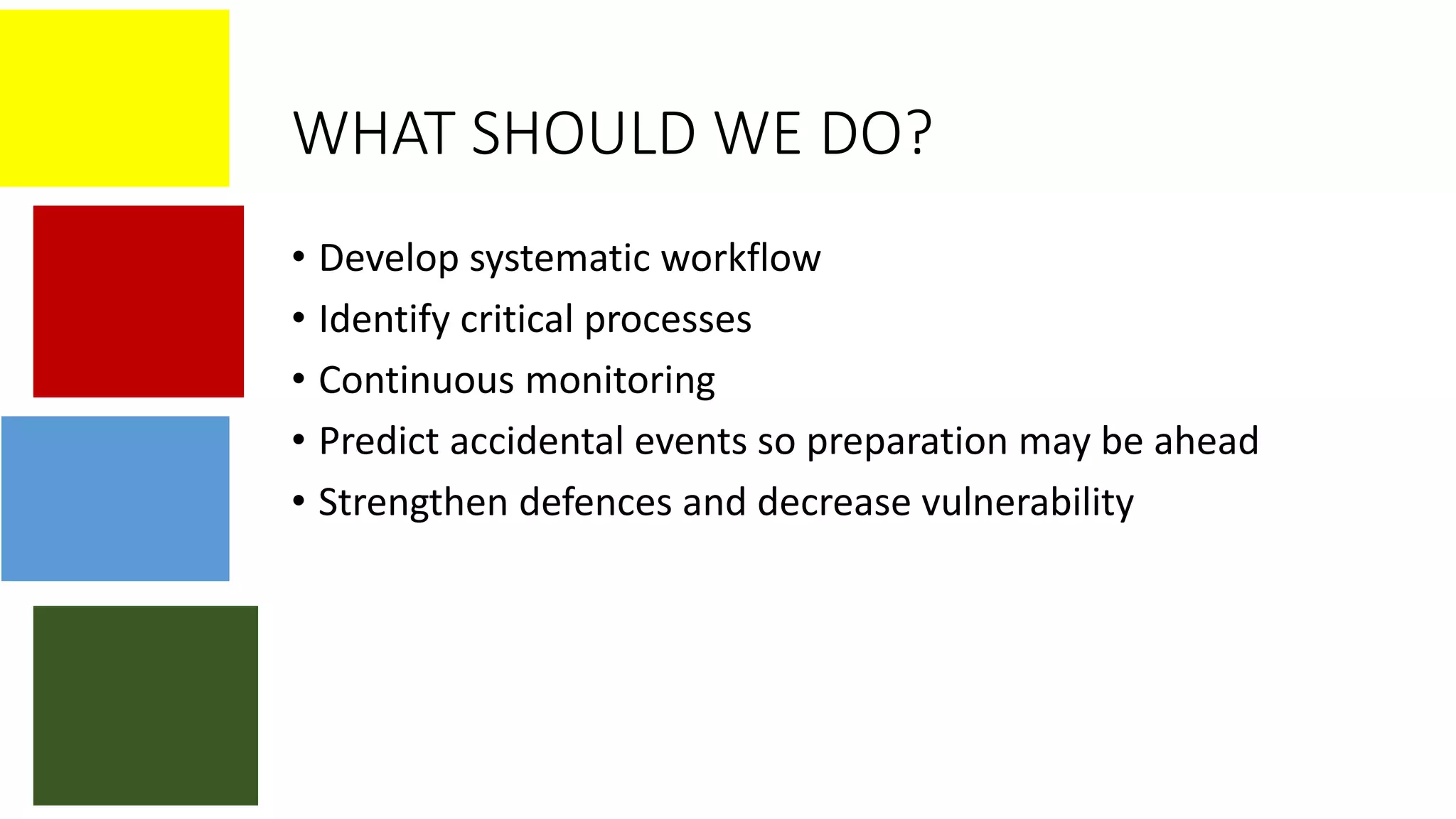 WHAT SHOULD WE DO?

• Develop systematic workflow
• Identify critical processes
• Continuous monitoring
• Predict accidental events so preparation may be ahead
• Strengthen defences and decrease vulnerability